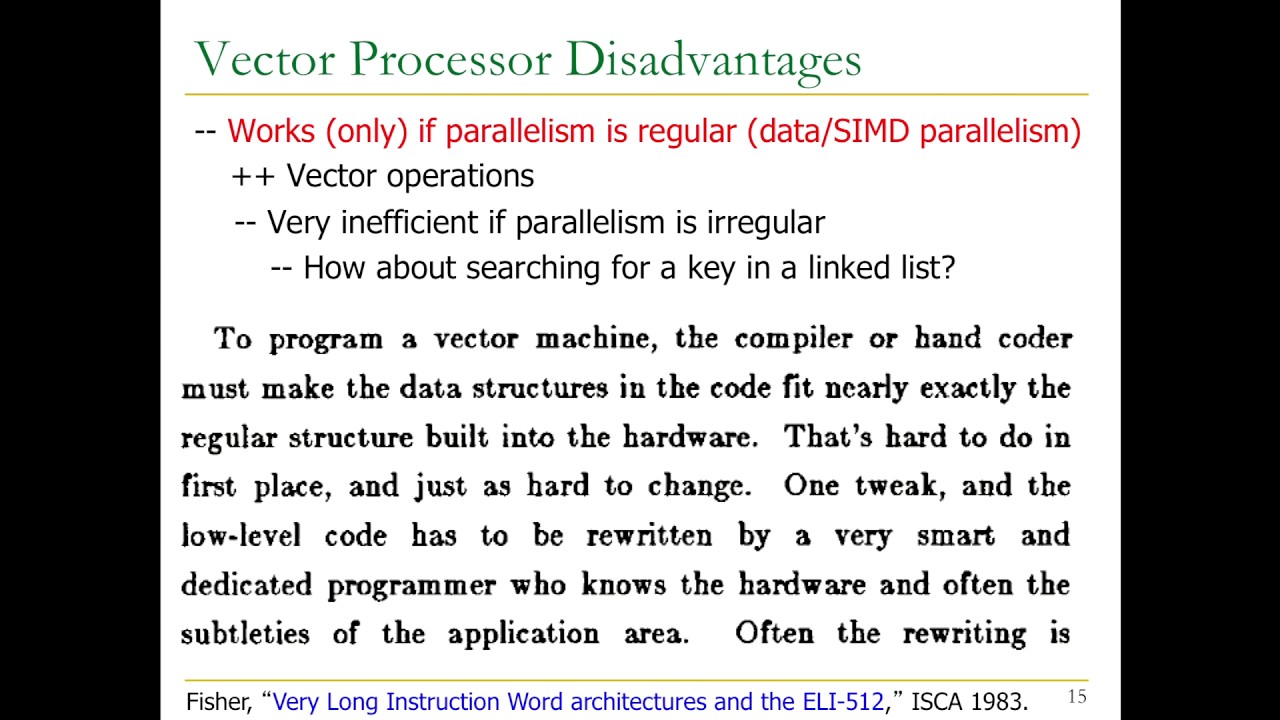 Vector Processor Disadvantages

-- Works (only) if parallelism is regular (data/SIMD parallelism)

++ Vector operations

-- Very inefficient if parallelism is irregular

-- How about searching for a key in a linked list?

To program a vector machine, the compiler or hand coder must make the data structures in the code fit nearly exactly the regular structure built into the hardware. That's hard to do in first place, and just as hard to change. One tweak, and the low-level code has to be rewritten by a very smart and dedicated programmer who knows the hardware and often the subtleties of the application area. Often the rewriting is

Fisher, "Very Long Instruction Word architectures and the ELI-512," ISCA 1983.

15